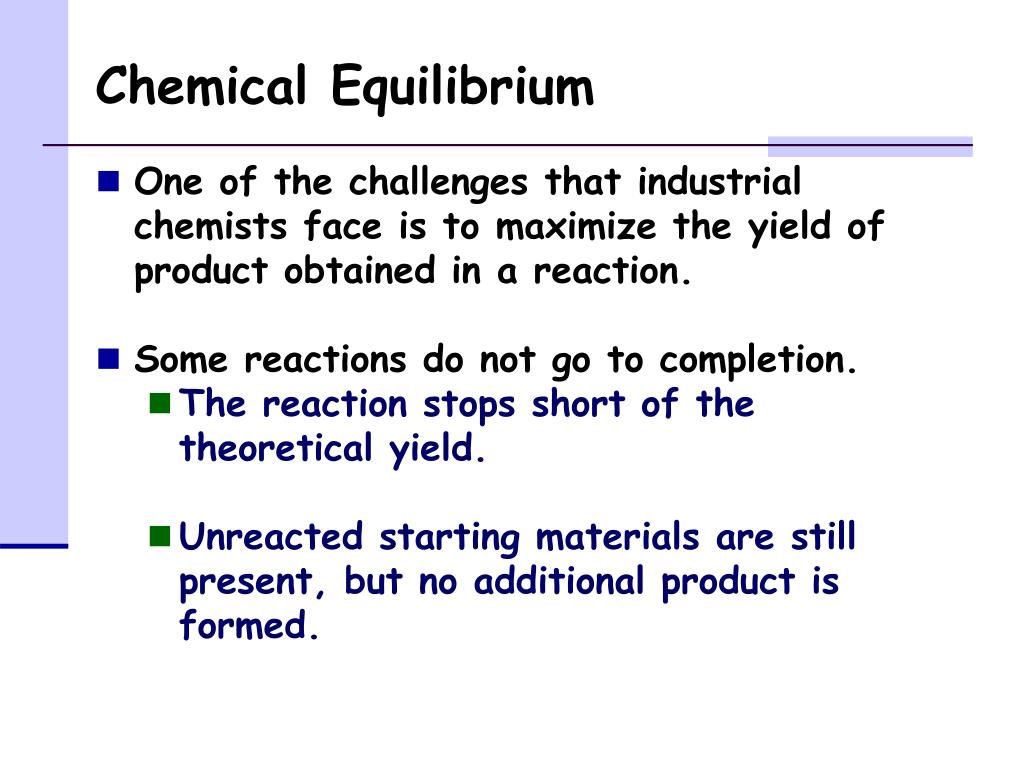 Chemical Equilibrium

One of the challenges that industrial chemists face is to maximize the yield of product obtained in a reaction.

Some reactions do not go to completion.

The reaction stops short of the theoretical yield.

Unreacted starting materials are still present, but no additional product is formed.